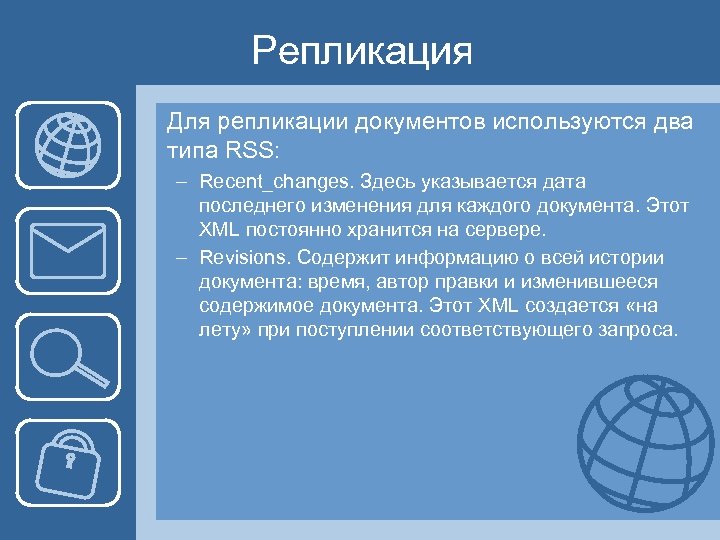 Репликация

Для репликации документов используются два типа RSS:

– Recent_changes. Здесь указывается дата последнего изменения для каждого документа. Этот XML постоянно хранится на сервере.
– Revisions. Содержит информацию о всей истории документа: время, автор правки и изменившееся содержимое документа. Этот XML создается «на лету» при поступлении соответствующего запроса.